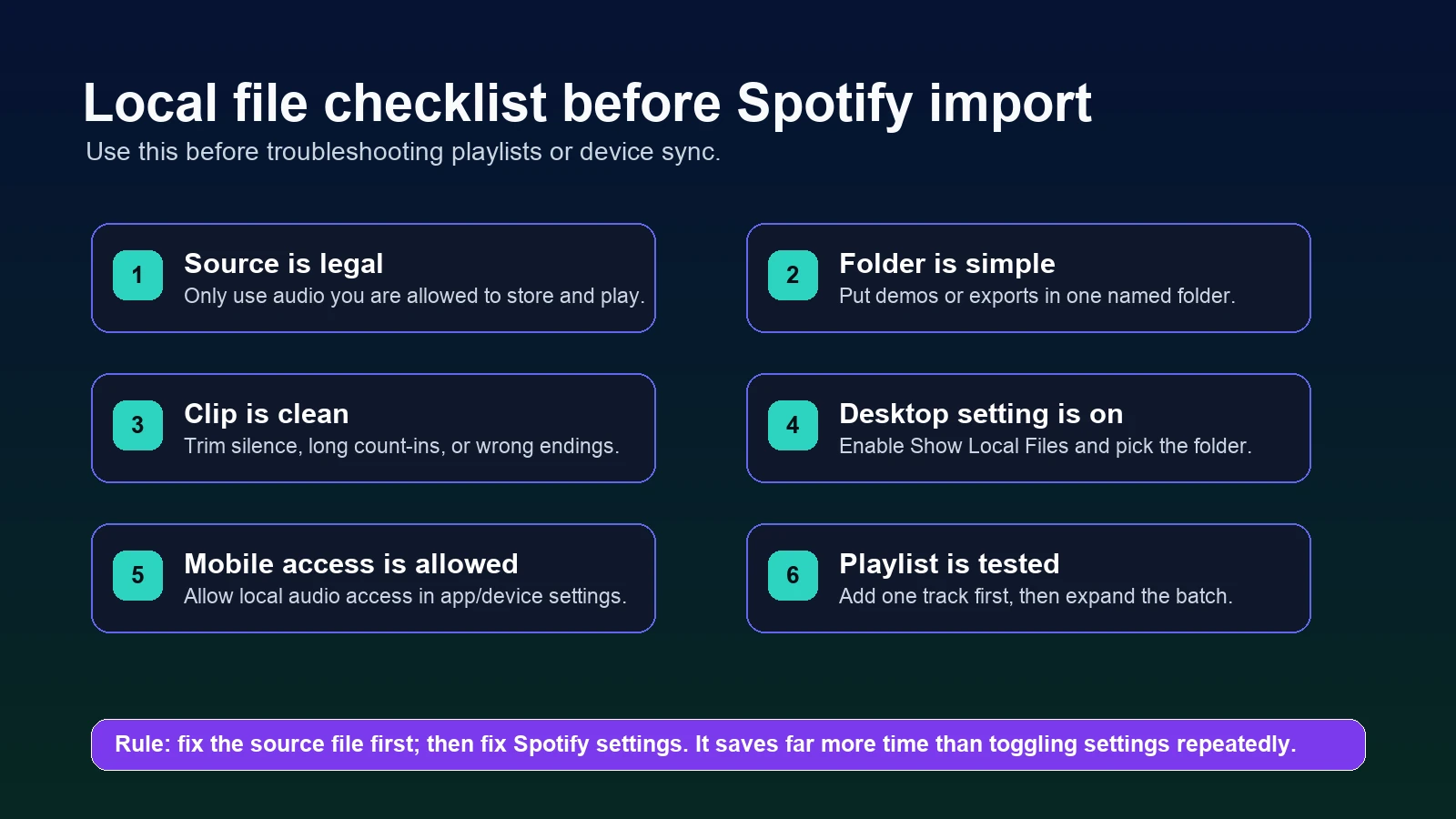 Local file checklist before Spotify import
Use this before troubleshooting playlists or device sync.

1
Source is legal
Only use audio you are allowed to store and play.

2
Folder is simple
Put demos or exports in one named folder.

3
Clip is clean
Trim silence, long count-ins, or wrong endings.

4
Desktop setting is on
Enable Show Local Files and pick the folder.

5
Mobile access is allowed
Allow local audio access in app/device settings.

6
Playlist is tested
Add one track first, then expand the batch.

Rule: fix the source file first; then fix Spotify settings. It saves far more time than toggling settings repeatedly.